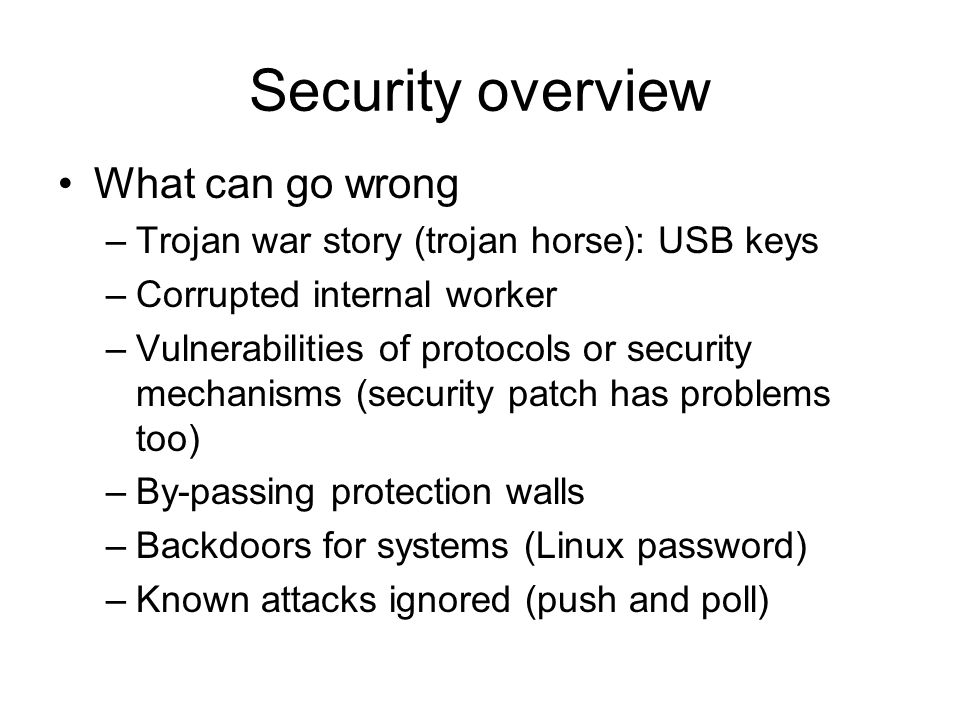 Security overview

• What can go wrong
– Trojan war story (trojan horse): USB keys
– Corrupted internal worker
– Vulnerabilities of protocols or security mechanisms (security patch has problems too)
– By-passing protection walls
– Backdoors for systems (Linux password)
– Known attacks ignored (push and poll)